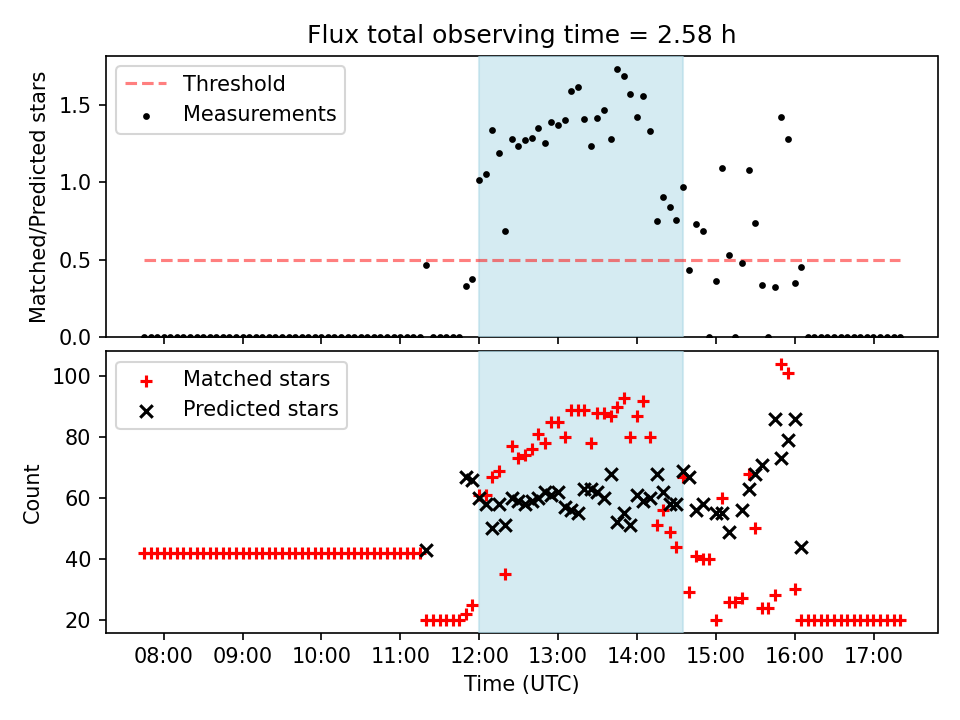 Flux total observing time = 2.58 h

Threshold
Measurements

Matched/Predicted stars

1.5
1.0
0.5
0.0

Matched stars
Predicted stars

Count

100
80
60
40
20

08:00 09:00 10:00 11:00 12:00 13:00 14:00 15:00 16:00 17:00

Time (UTC)